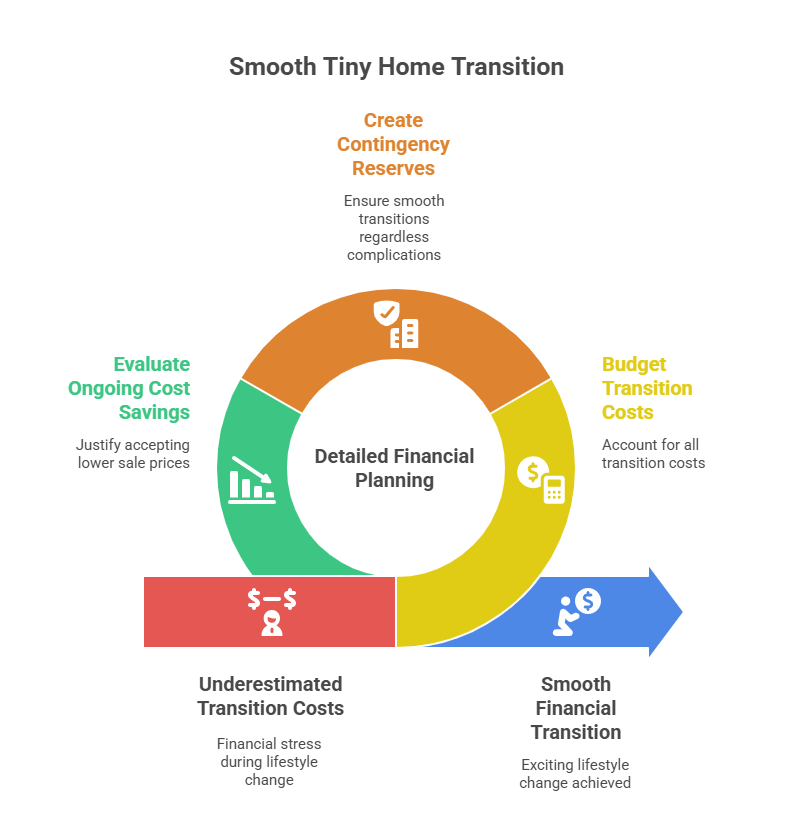 Smooth Tiny Home Transition

Create Contingency Reserves

Ensure smooth transitions regardless complications

Evaluate Ongoing Cost Savings

Justify accepting lower sale prices

Detailed Financial Planning

Budget Transition Costs

Account for all transition costs

Underestimated Transition Costs

Financial stress during lifestyle change

Smooth Financial Transition

Exciting lifestyle change achieved